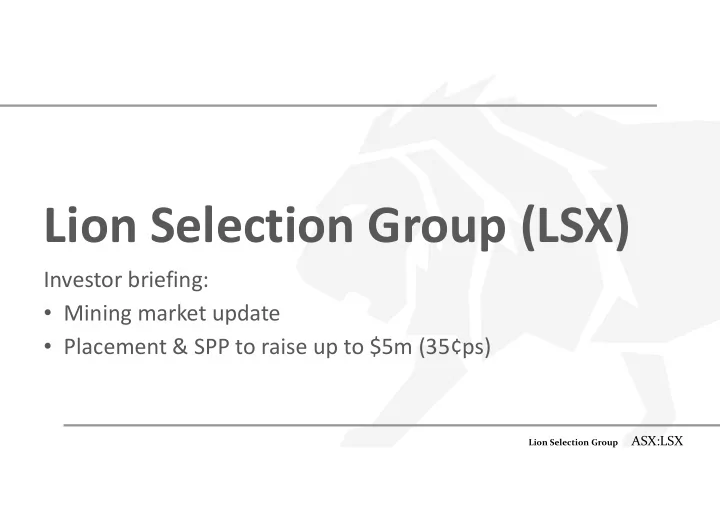 Lion Selection Group (LSX)

Investor briefing:

• Mining market update
• Placement & SPP to raise up to \$5m (35¢ps)

Lion Selection Group ASX:LSX